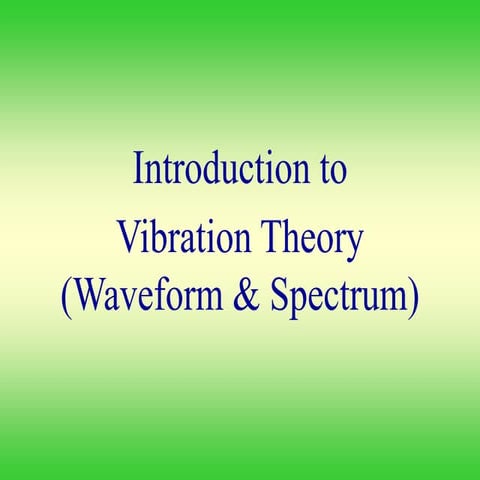 Introduction to
Vibration Theory
(Waveform & Spectrum)